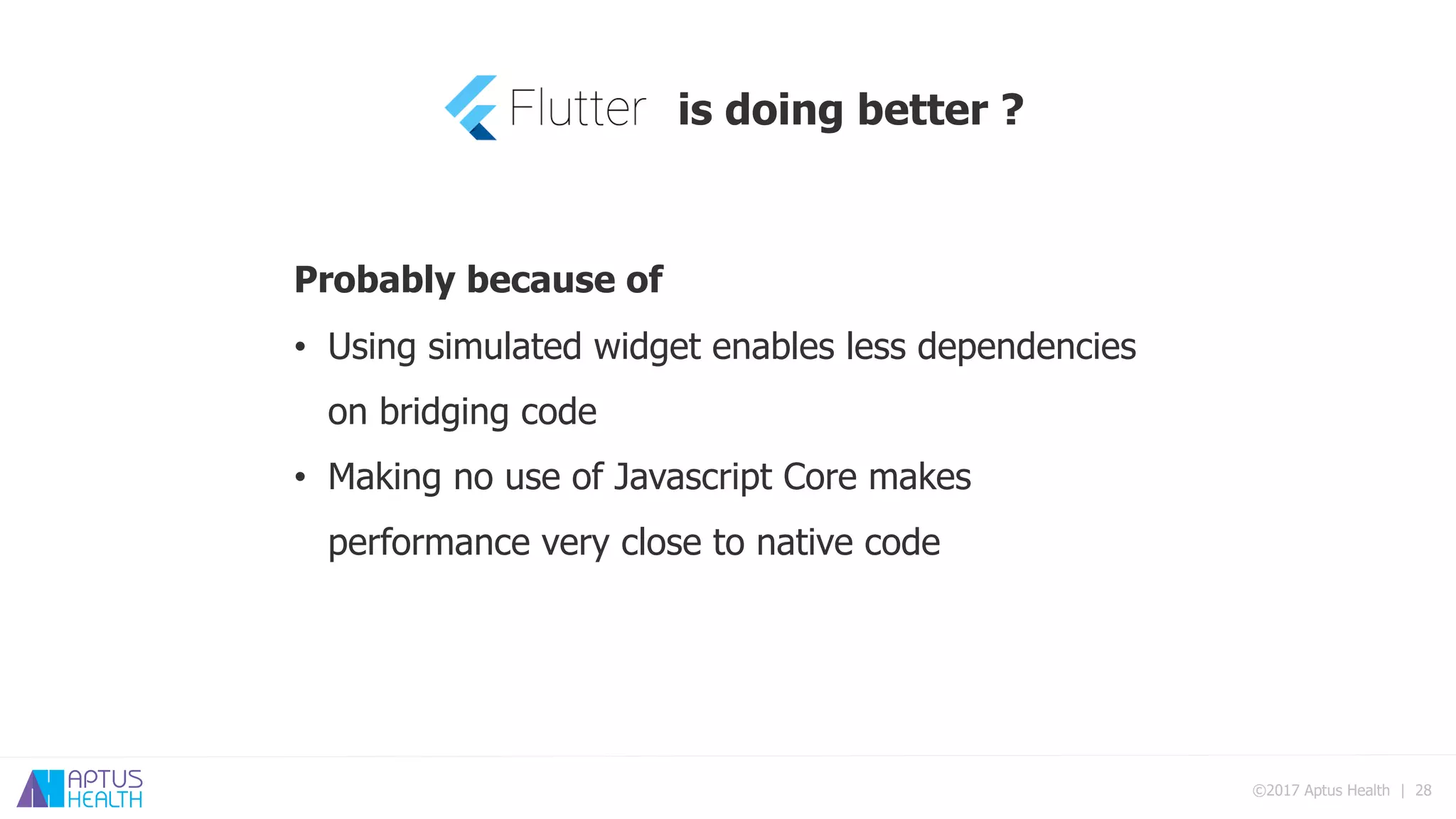 Flutter is doing better ?

Probably because of

• Using simulated widget enables less dependencies on bridging code

• Making no use of Javascript Core makes performance very close to native code

APTUS HEALTH

©2017 Aptus Health | 28